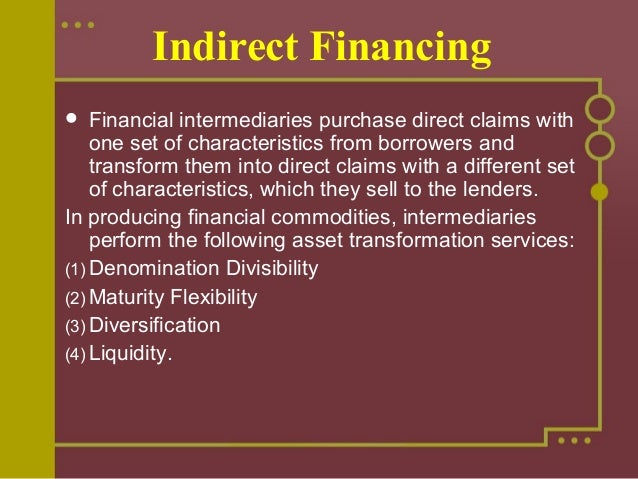 Indirect Financing

• Financial intermediaries purchase direct claims with one set of characteristics from borrowers and transform them into direct claims with a different set of characteristics, which they sell to the lenders.

In producing financial commodities, intermediaries perform the following asset transformation services:

(1) Denomination Divisibility

(2) Maturity Flexibility

(3) Diversification

(4) Liquidity.